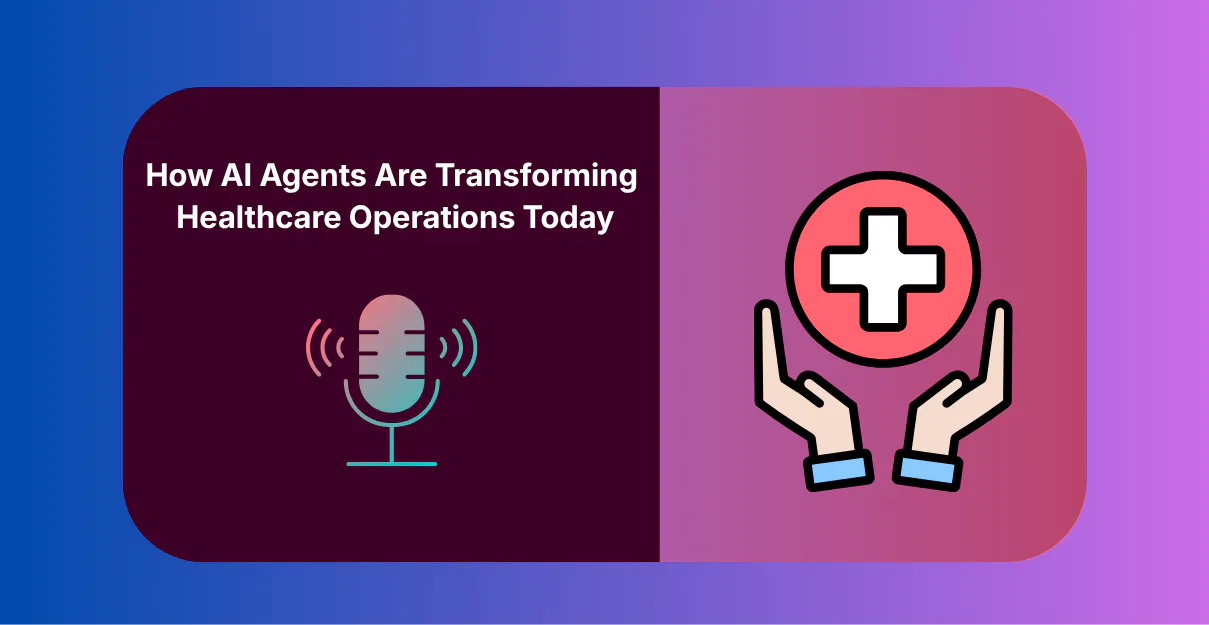 How AI Agents Are Transforming Healthcare Operations Today